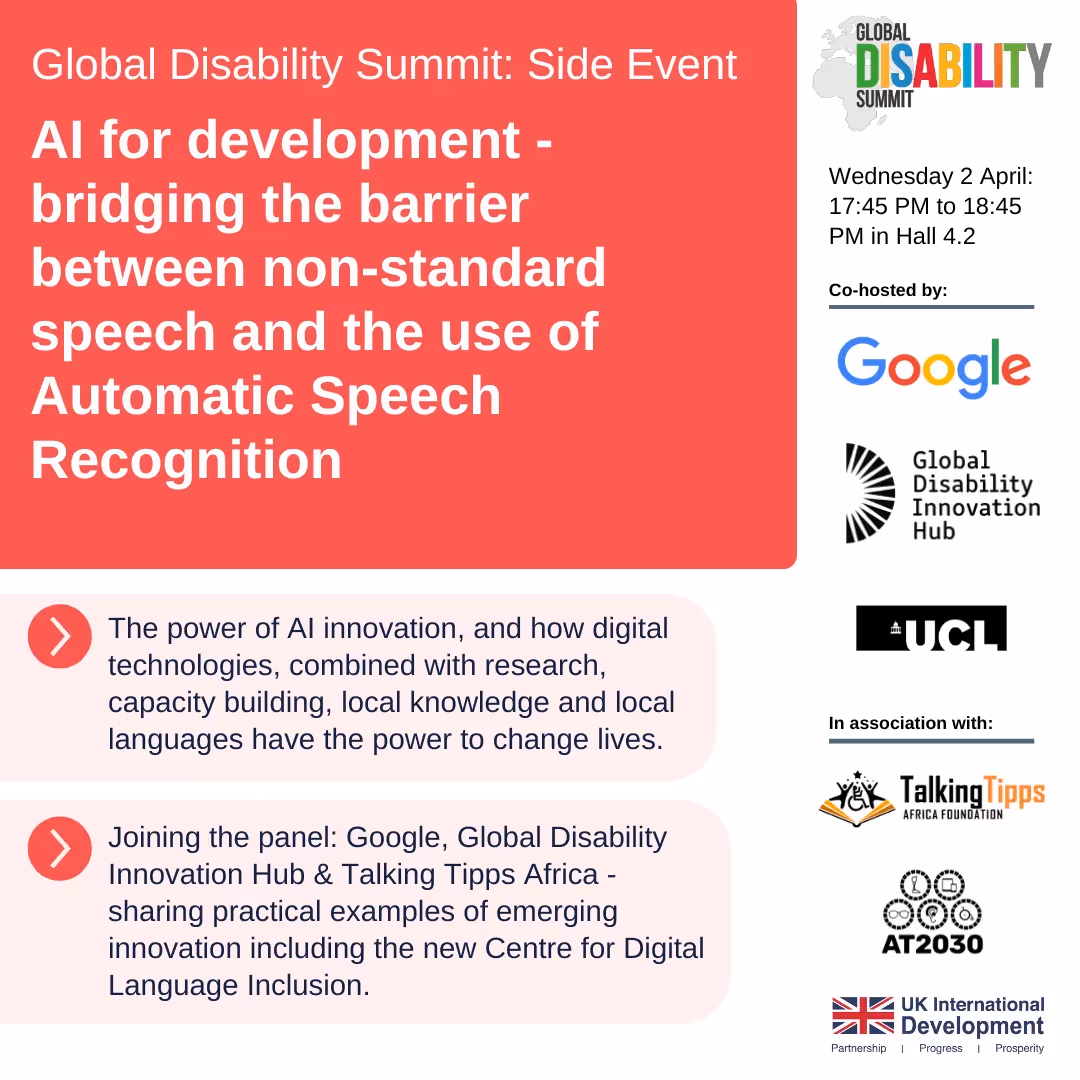 Global Disability Summit: Side Event

AI for development - bridging the barrier between non-standard speech and the use of Automatic Speech Recognition

The power of AI innovation, and how digital technologies, combined with research, capacity building, local knowledge and local languages have the power to change lives.

Joining the panel: Google, Global Disability Innovation Hub & Talking Tipps Africa - sharing practical examples of emerging innovation including the new Centre for Digital Language Inclusion.

GLOBAL DISABILITY SUMMIT

Wednesday 2 April: 17:45 PM to 18:45 PM in Hall 4.2

Co-hosted by:

Google

Global Disability Innovation Hub

UCL

In association with:

Talking Tipps AFRICA FOUNDATION

AT2030

UK International Development

Partnership | Progress | Prosperity